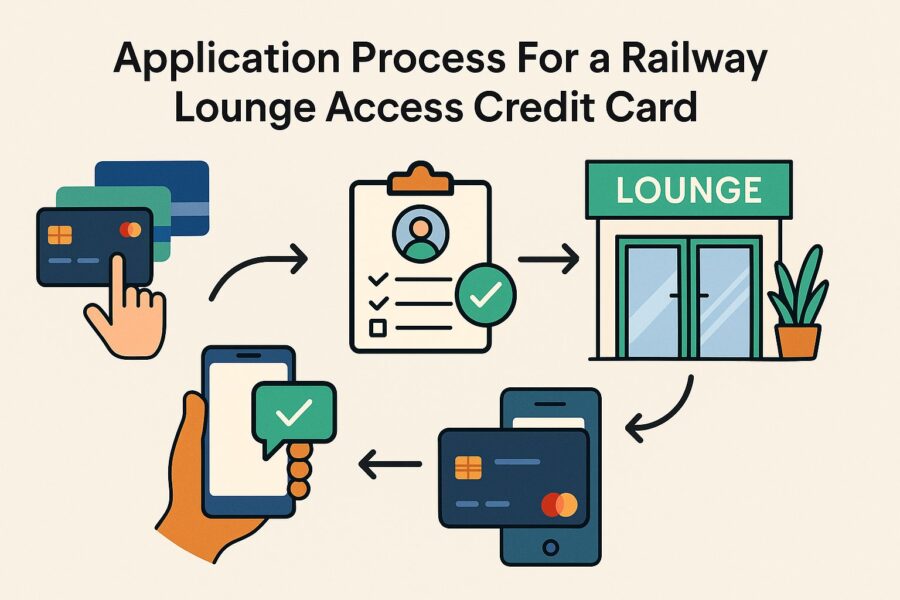 Application Process For a Railway Lounge Access Credit Card

LOUNGE